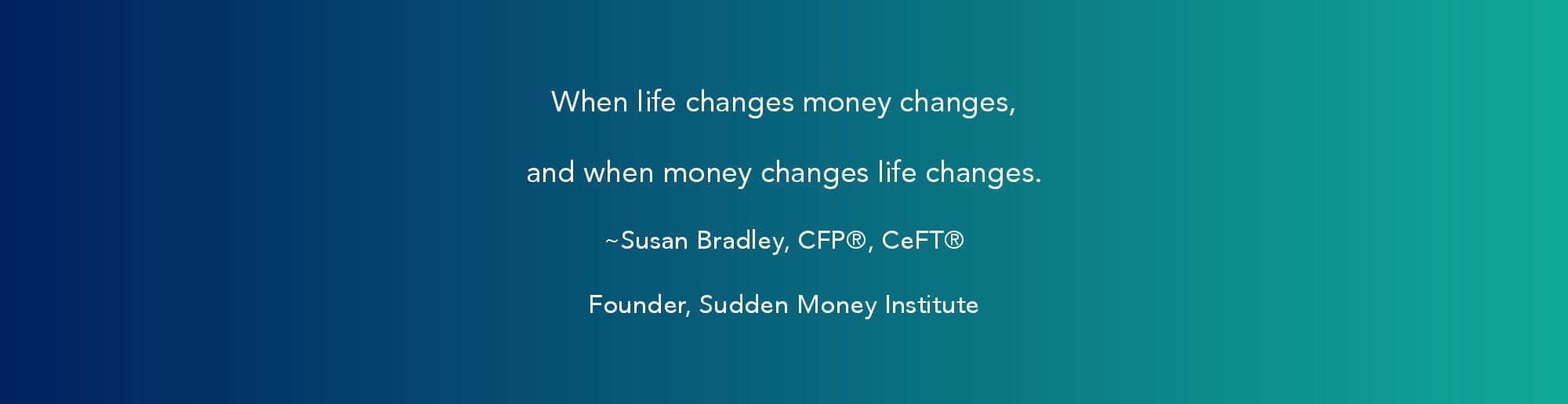 When life changes money changes,

and when money changes life changes.

~Susan Bradley, CFP®, CeFT®

Founder, Sudden Money Institute